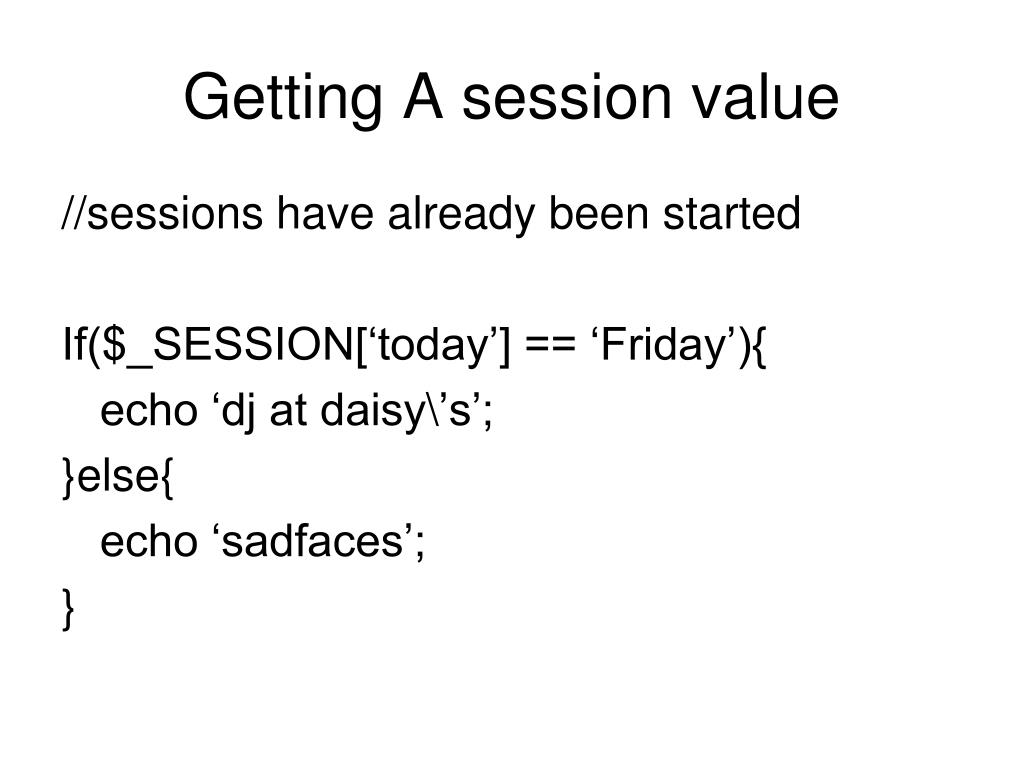 Getting A session value

//sessions have already been started

If($_SESSION[‘today’] == ‘Friday’){
echo ‘dj at daisy\’s’;
}else{
echo ‘sadfaces’;
}